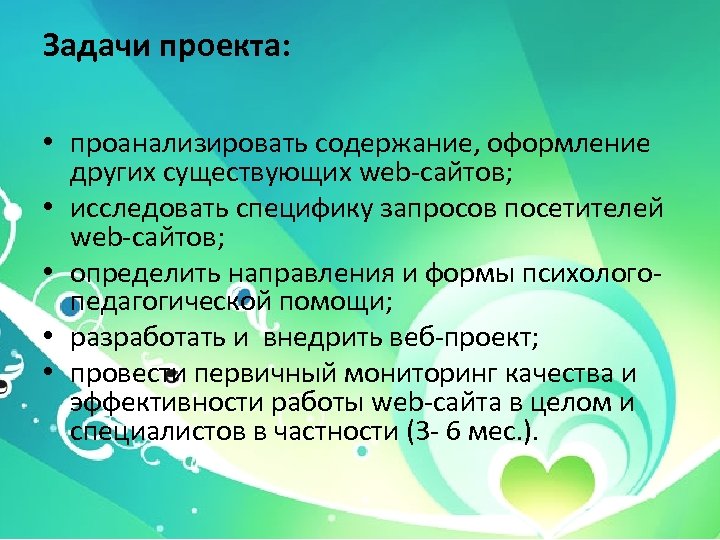 Задачи проекта:

• проанализировать содержание, оформление других существующих web-сайтов;
• исследовать специфику запросов посетителей web-сайтов;
• определить направления и формы психолого-педагогической помощи;
• разработать и внедрить веб-проект;
• провести первичный мониторинг качества и эффективности работы web-сайта в целом и специалистов в частности (3- 6 мес.).